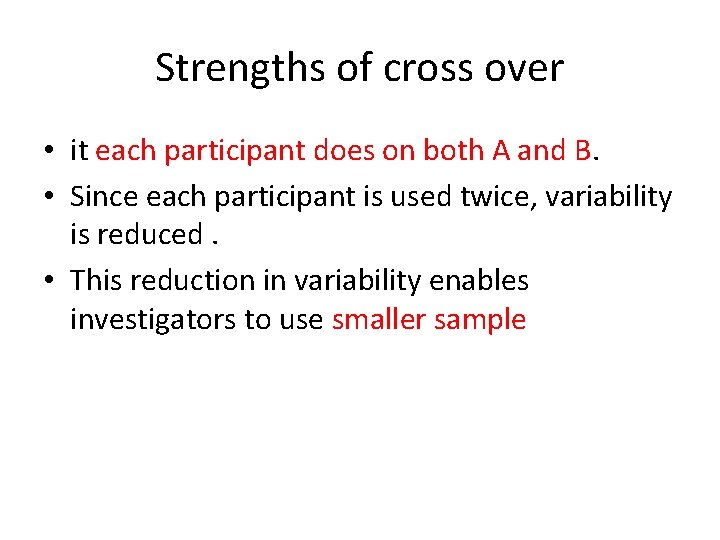 Strengths of cross over

• it each participant does on both A and B.
• Since each participant is used twice, variability is reduced .
• This reduction in variability enables investigators to use smaller sample